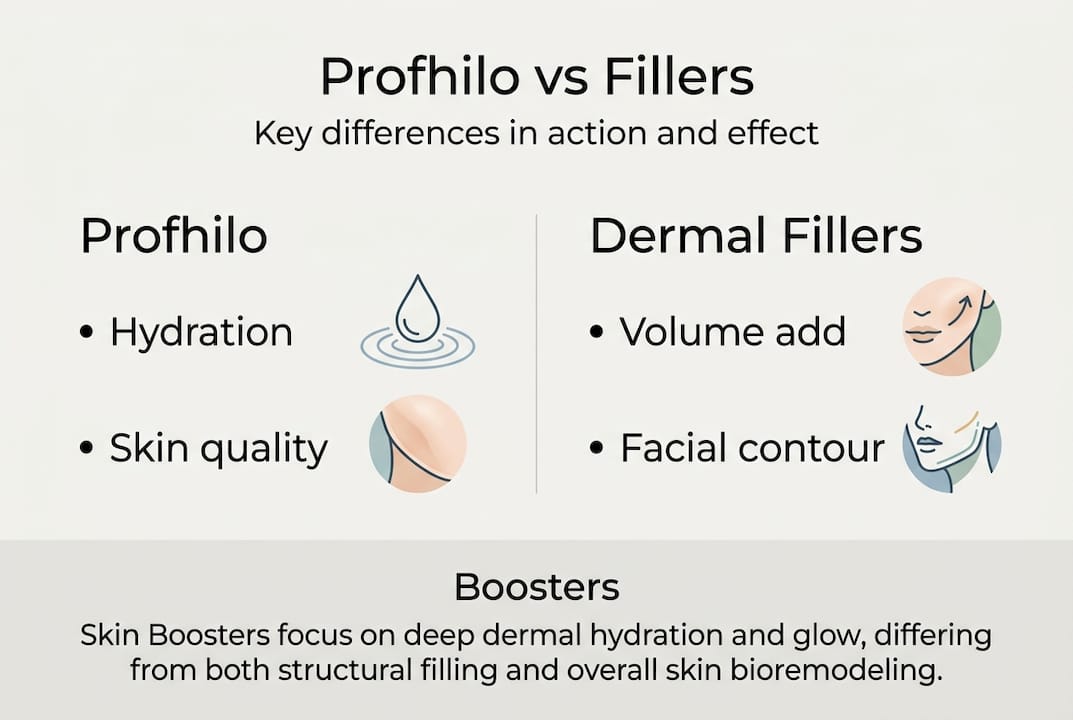 Profhilo vs Fillers
Key differences in action and effect

Profhilo
• Hydration
• Skin quality

Dermal Fillers
• Volume add
• Facial contour

Boosters
Skin Boosters focus on deep dermal hydration and glow, differing from both structural filling and overall skin bioremodeling.